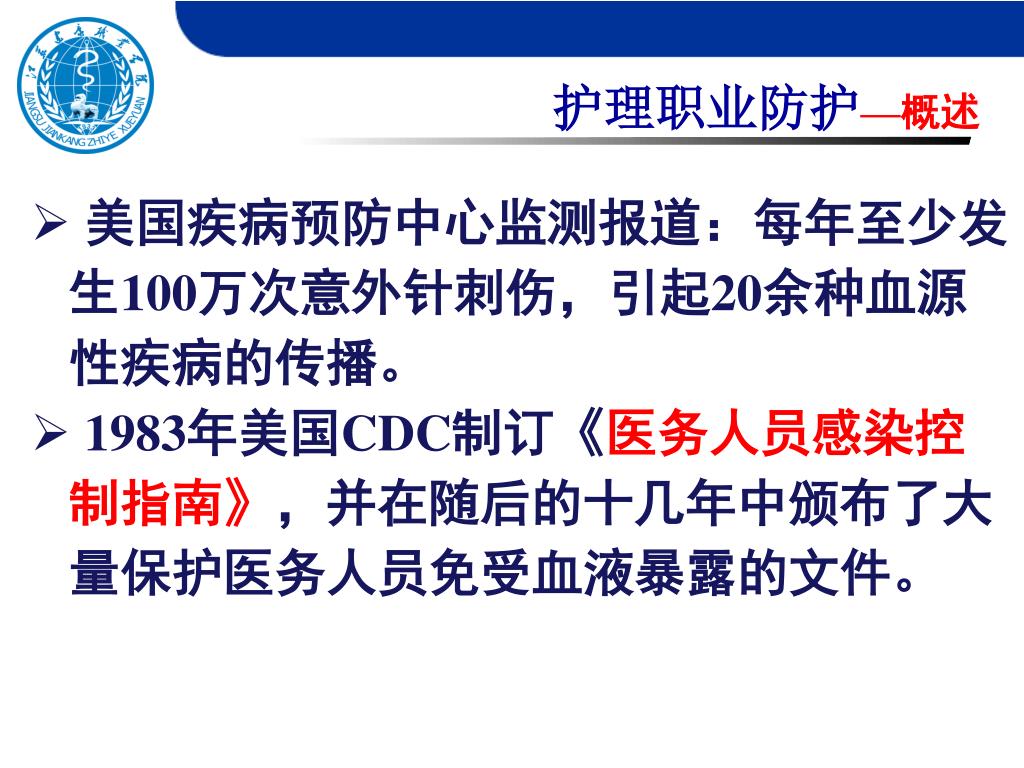 江苏健康职业学院
JIANGSU JIANKANG ZHIYE XUEYUAN

护理职业防护—概述

➢ 美国疾病预防中心监测报道：每年至少发生100万次意外针刺伤，引起20余种血源性疾病的传播。

➢ 1983年美国CDC制订《医务人员感染控制指南》，并在随后的十几年中颁布了大量保护医务人员免受血液暴露的文件。